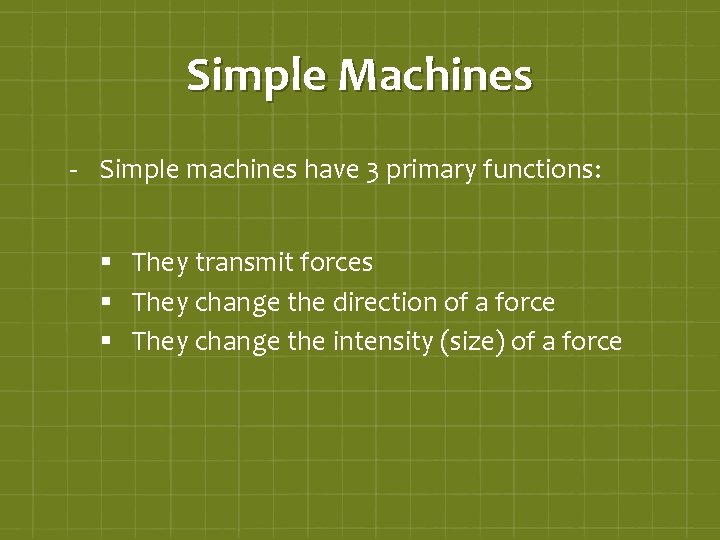 Simple Machines

- Simple machines have 3 primary functions:

▪ They transmit forces
▪ They change the direction of a force
▪ They change the intensity (size) of a force